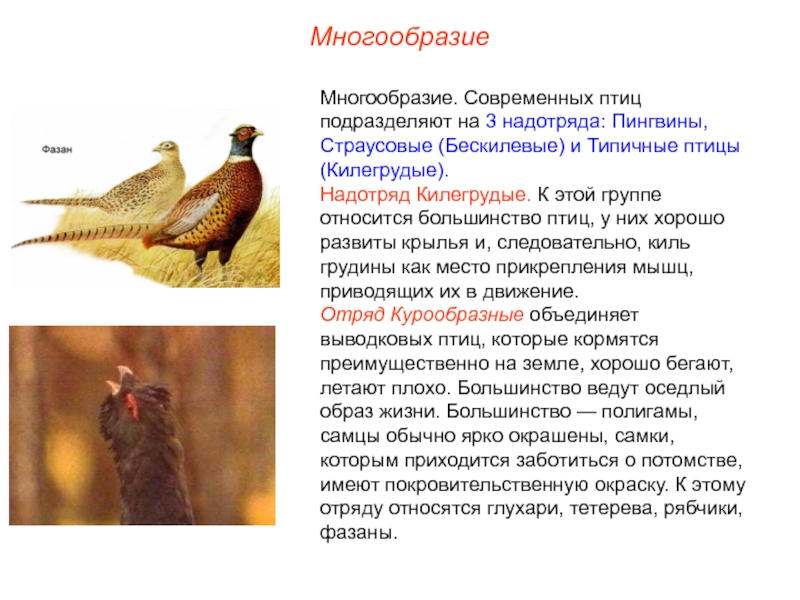 Многообразие

Фазан

Многообразие. Современных птиц подразделяют на 3 надотряда: Пингвины, Страусовые (Бескилевые) и Типичные птицы (Килегрудые).
Надотряд Килегрудые. К этой группе относится большинство птиц, у них хорошо развиты крылья и, следовательно, киль грудины как место прикрепления мышц, приводящих их в движение.
Отряд Курообразные объединяет выводковых птиц, которые кормятся преимущественно на земле, хорошо бегают, летают плохо. Большинство ведут оседлый образ жизни. Большинство — полигамы, самцы обычно ярко окрашены, самки, которым приходится заботиться о потомстве, имеют покровительственную окраску. К этому отряду относятся глухари, тетерева, рябчики, фазаны.